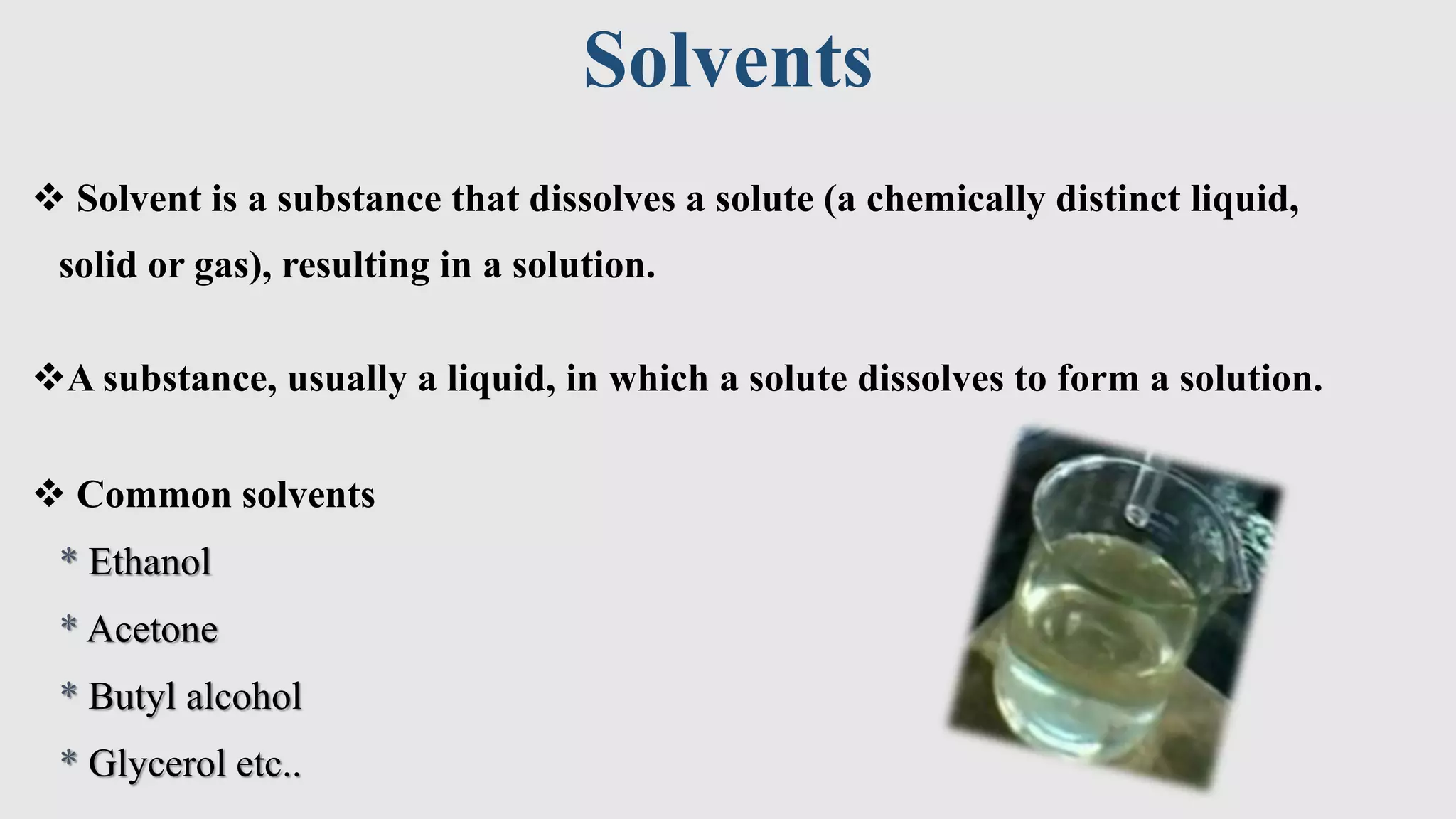 Solvents

❖ Solvent is a substance that dissolves a solute (a chemically distinct liquid, solid or gas), resulting in a solution.

❖A substance, usually a liquid, in which a solute dissolves to form a solution.

❖ Common solvents

* Ethanol

* Acetone

* Butyl alcohol

* Glycerol etc..